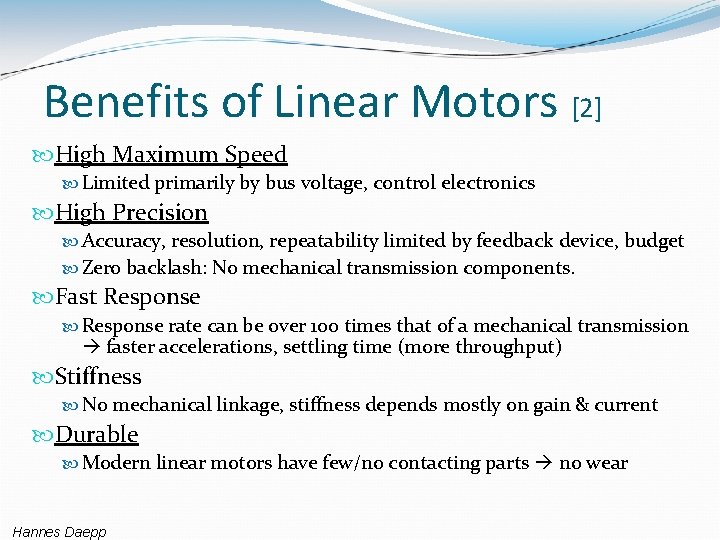 Benefits of Linear Motors [2]

High Maximum Speed

Limited primarily by bus voltage, control electronics

High Precision

Accuracy, resolution, repeatability limited by feedback device, budget

Zero backlash: No mechanical transmission components.

Fast Response

Response rate can be over 100 times that of a mechanical transmission → faster accelerations, settling time (more throughput)

Stiffness

No mechanical linkage, stiffness depends mostly on gain & current

Durable

Modern linear motors have few/no contacting parts → no wear

Hannes Daepp